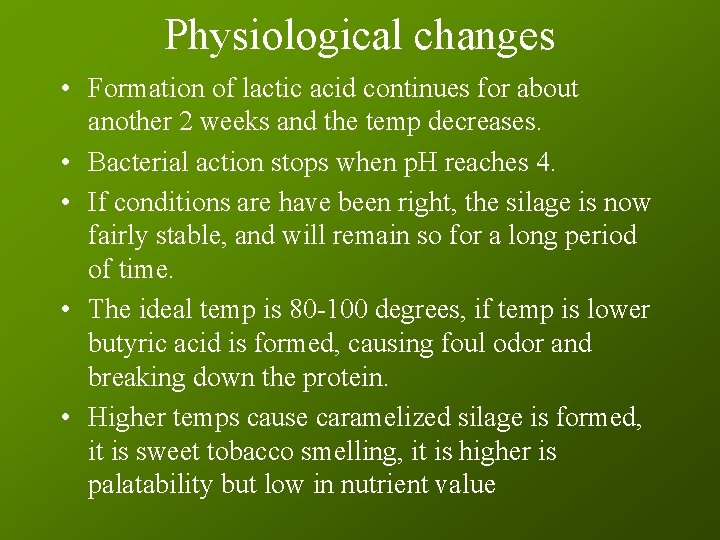 Physiological changes

• Formation of lactic acid continues for about another 2 weeks and the temp decreases.

• Bacterial action stops when pH reaches 4.

• If conditions are have been right, the silage is now fairly stable, and will remain so for a long period of time.

• The ideal temp is 80-100 degrees, if temp is lower butyric acid is formed, causing foul odor and breaking down the protein.

• Higher temps cause caramelized silage is formed, it is sweet tobacco smelling, it is higher is palatability but low in nutrient value